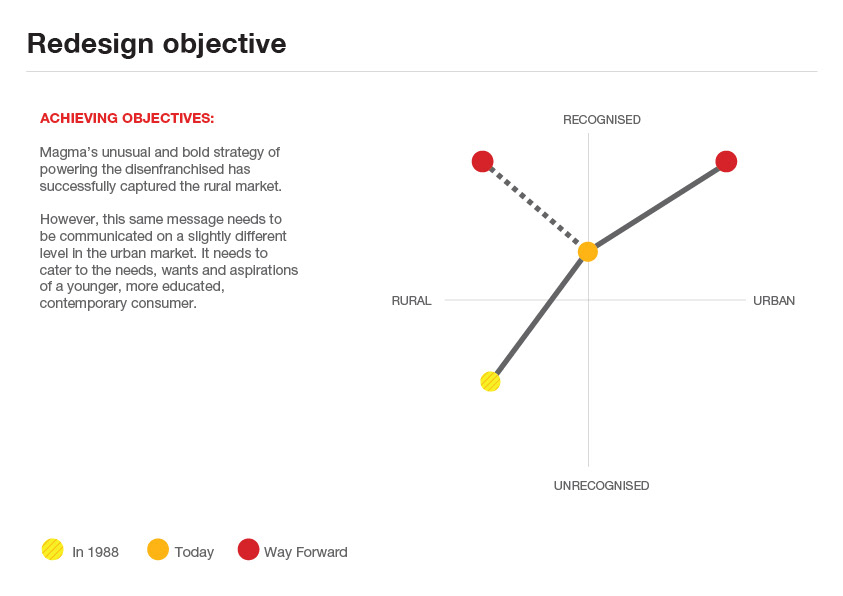 Redesign objective

ACHIEVING OBJECTIVES:

Magma's unusual and bold strategy of powering the disenfranchised has successfully captured the rural market.

However, this same message needs to be communicated on a slightly different level in the urban market. It needs to cater to the needs, wants and aspirations of a younger, more educated, contemporary consumer.

RECOGNISED

RURAL

URBAN

UNRECOGNISED

In 1988 Today Way Forward